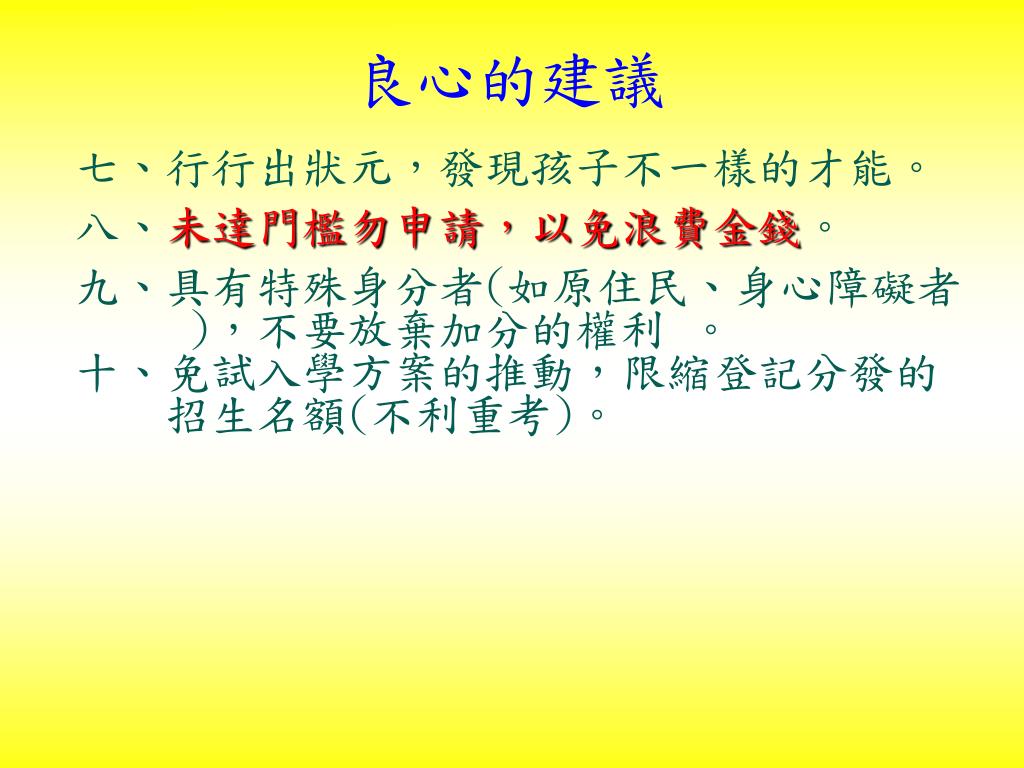 良心的建議

七、行行出狀元，發現孩子不一樣的才能。

八、未達門檻勿申請，以免浪費金錢。

九、具有特殊身分者(如原住民、身心障礙者)，不要放棄加分的權利 。

十、免試入學方案的推動，限縮登記分發的招生名額(不利重考)。